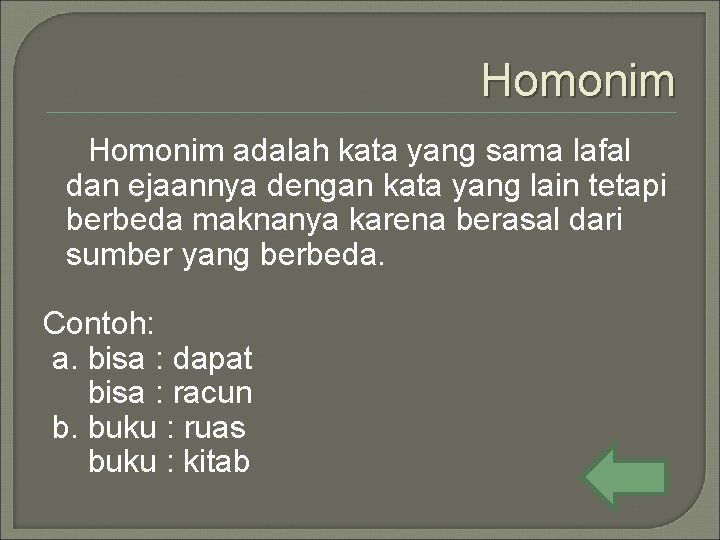 Homonim

Homonim adalah kata yang sama lafal dan ejaannya dengan kata yang lain tetapi berbeda maknanya karena berasal dari sumber yang berbeda.

Contoh:
a. bisa : dapat
bisa : racun
b. buku : ruas
buku : kitab